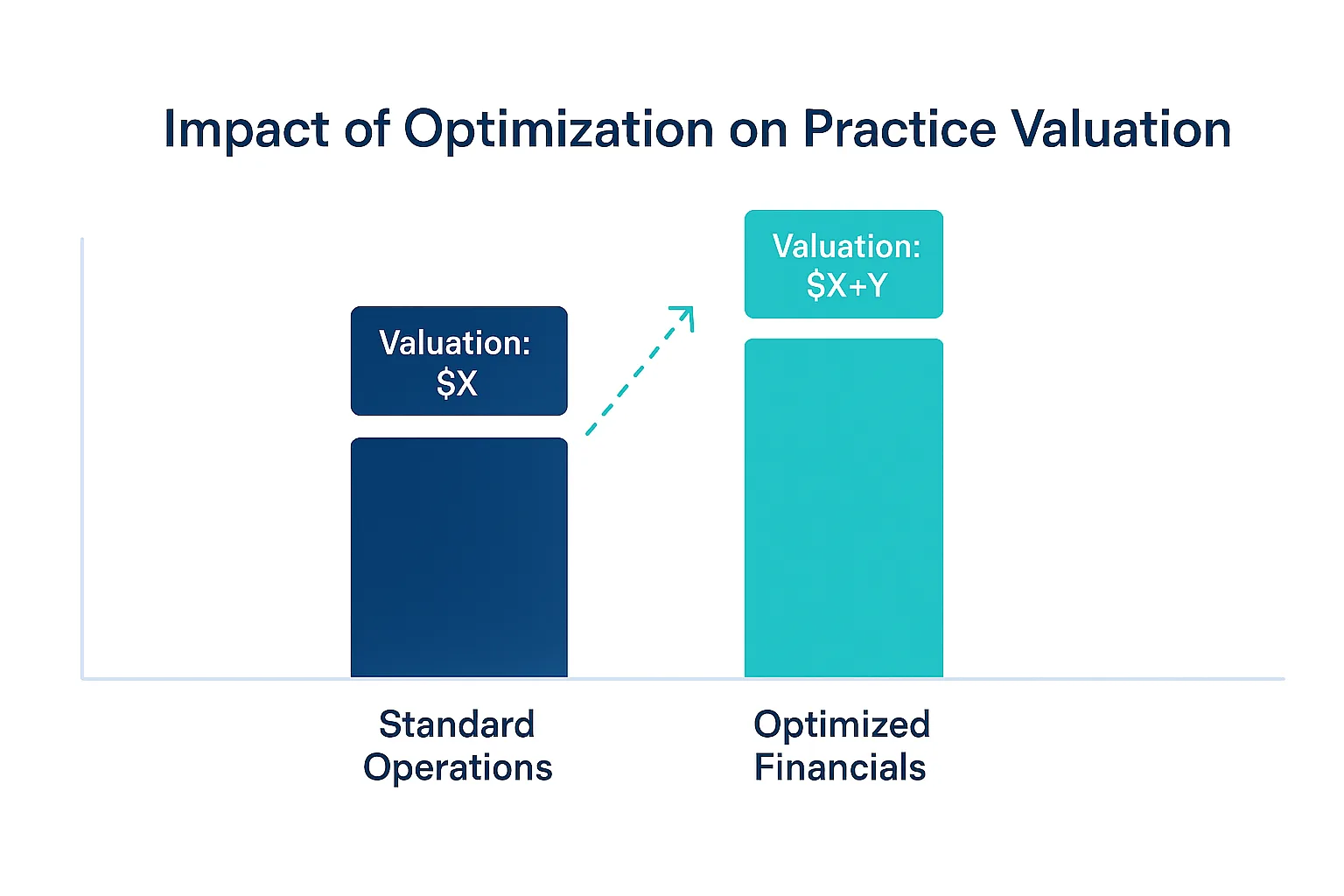 Impact of Optimization on Practice Valuation

Valuation: \$X

Valuation: \$X+Y

Standard Operations

Optimized Financials